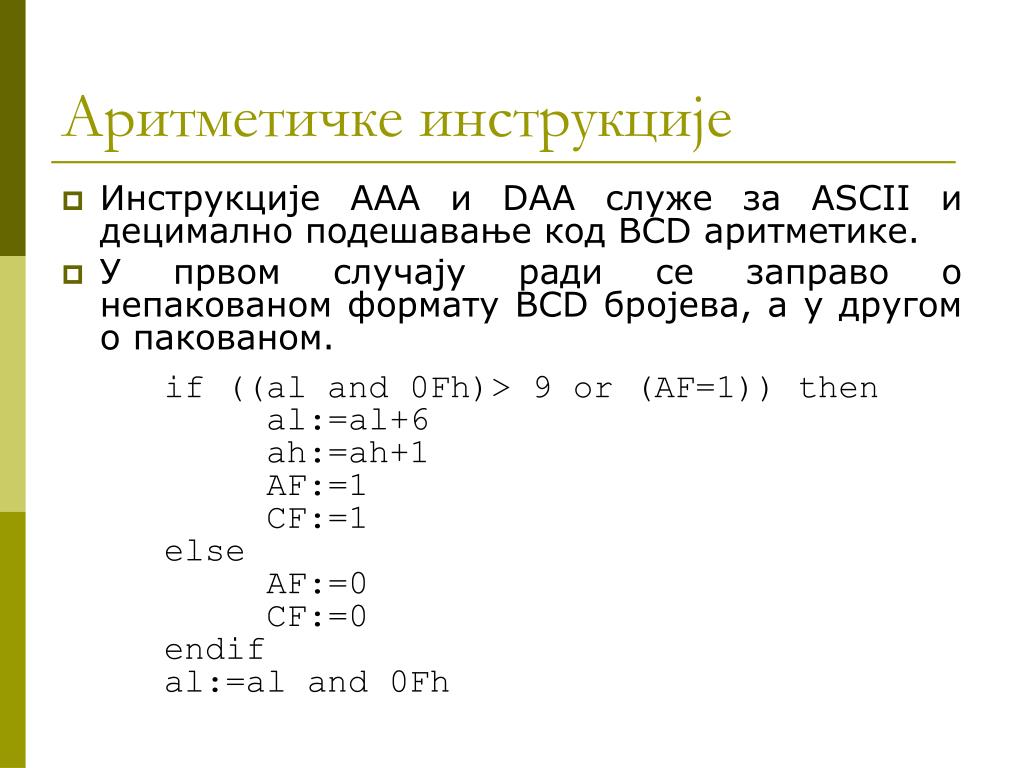 Аритметичке инструкције

Инструкције AAA и DAA служе за ASCII и децимално подешавање код BCD аритметике.

У првом случају ради се заправо о непакованом формату BCD бројева, а у другом о пакованом.

if ((al and 0Fh)> 9 or (AF=1)) then
al:=al+6
ah:=ah+1
AF:=1
CF:=1
else
AF:=0
CF:=0
endif
al:=al and 0Fh